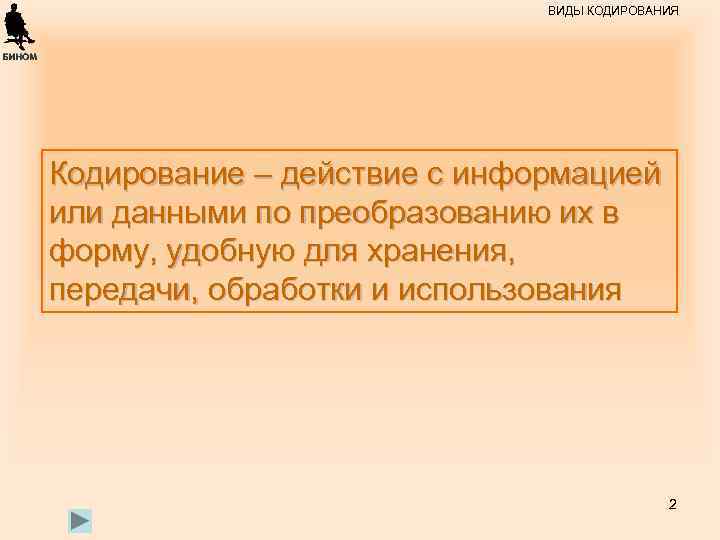 БИНОМ

ВИДЫ КОДИРОВАНИЯ

Кодирование – действие с информацией или данными по преобразованию их в форму, удобную для хранения, передачи, обработки и использования

2